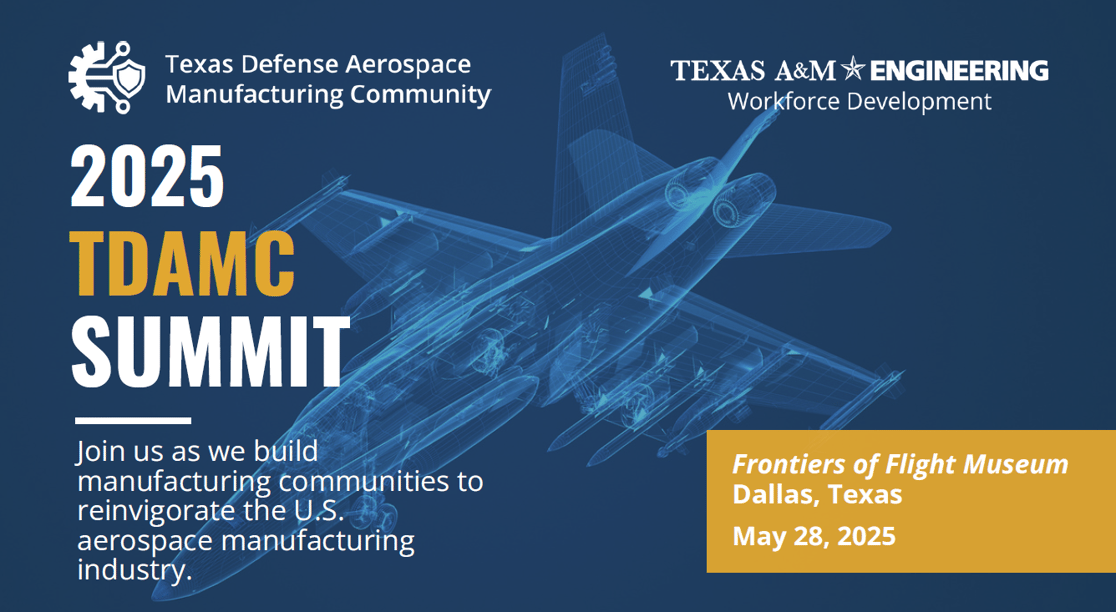 Texas Defense Aerospace Manufacturing Community

TEXAS A&M ENGINEERING
Workforce Development

2025
TDAMC
SUMMIT

Join us as we build manufacturing communities to reinvigorate the U.S. aerospace manufacturing industry.

Frontiers of Flight Museum
Dallas, Texas
May 28, 2025